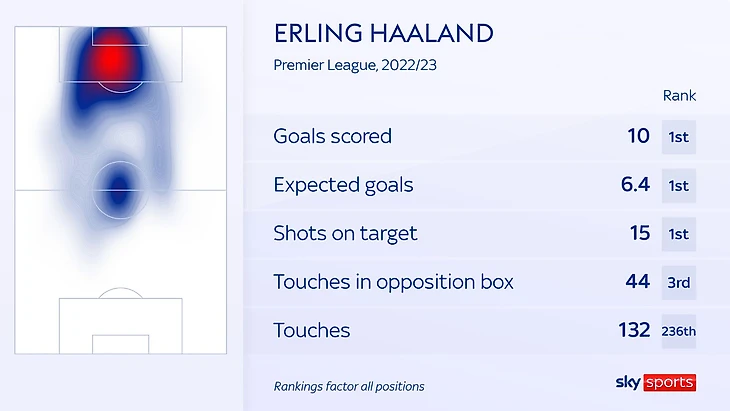 ERLING HAALAND
Premier League, 2022/23

| | | Rank |
|---|---|---|
| Goals scored | 10 | 1st |
| Expected goals | 6.4 | 1st |
| Shots on target | 15 | 1st |
| Touches in opposition box | 44 | 3rd |
| Touches | 132 | 236th |

Rankings factor all positions

sky sports